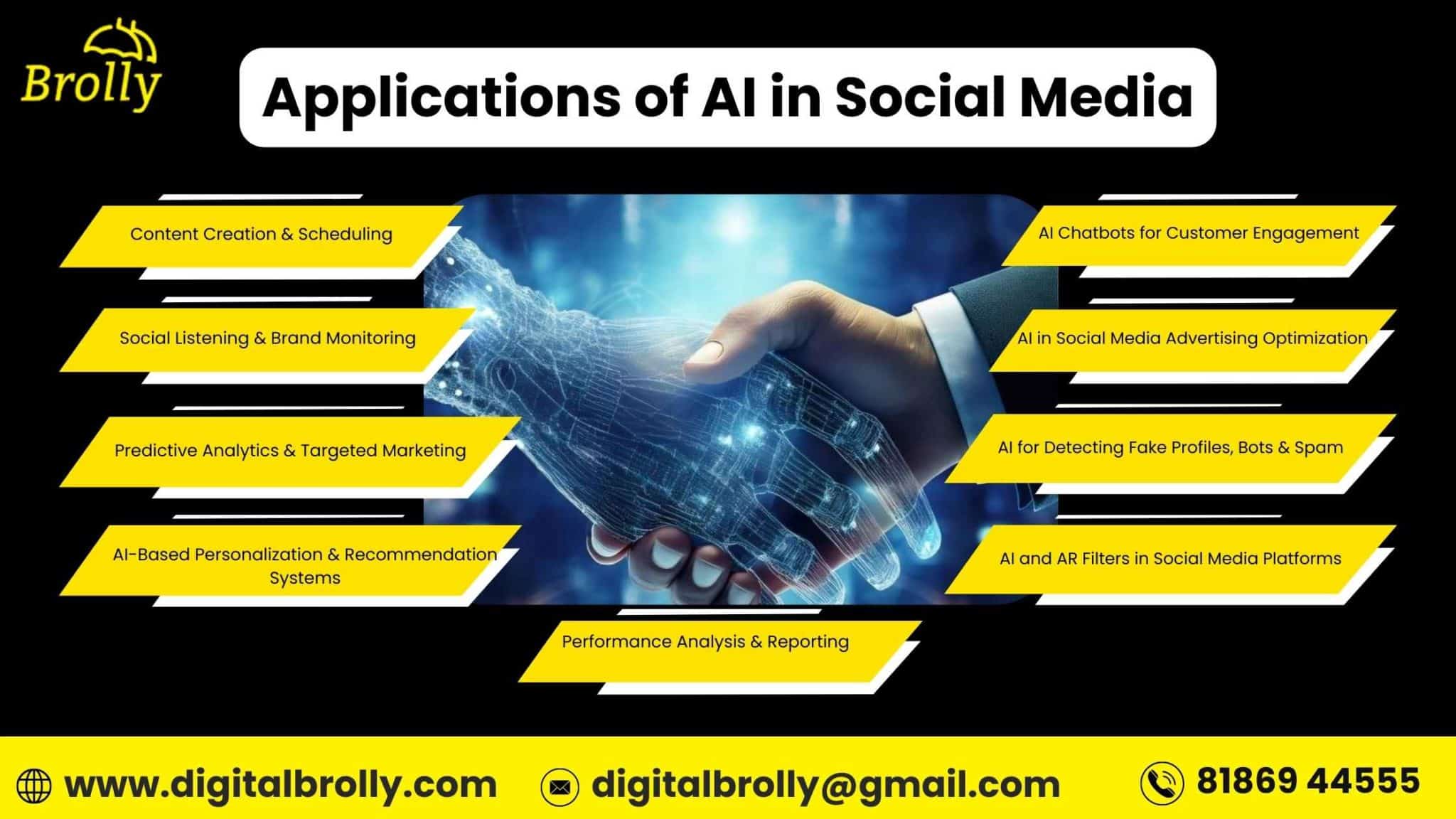 Brolly

Applications of AI in Social Media

Content Creation & Scheduling

Social Listening & Brand Monitoring

Predictive Analytics & Targeted Marketing

AI-Based Personalization & Recommendation Systems

AI Chatbots for Customer Engagement

AI in Social Media Advertising Optimization

AI for Detecting Fake Profiles, Bots & Spam

AI and AR Filters in Social Media Platforms

Performance Analysis & Reporting

www.digitalbrolly.com digitalbrolly@gmail.com 81869 44555